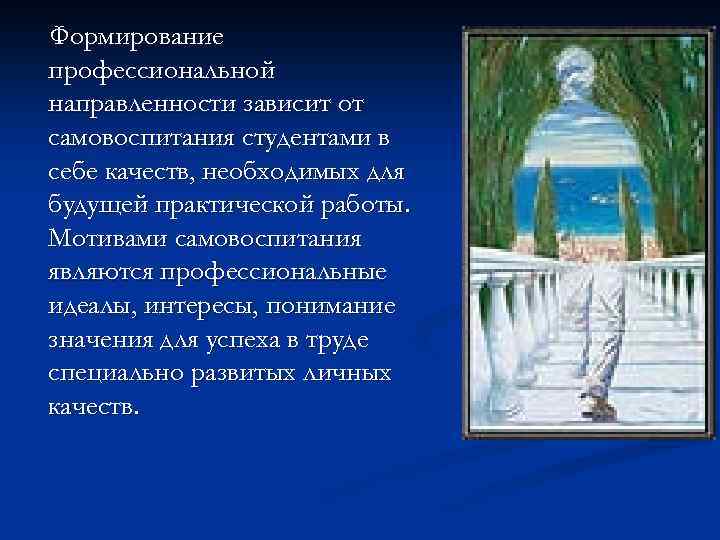 Формирование профессиональной направленности зависит от самовоспитания студентами в себе качеств, необходимых для будущей практической работы. Мотивами самовоспитания являются профессиональные идеалы, интересы, понимание значения для успеха в труде специально развитых личных качеств.